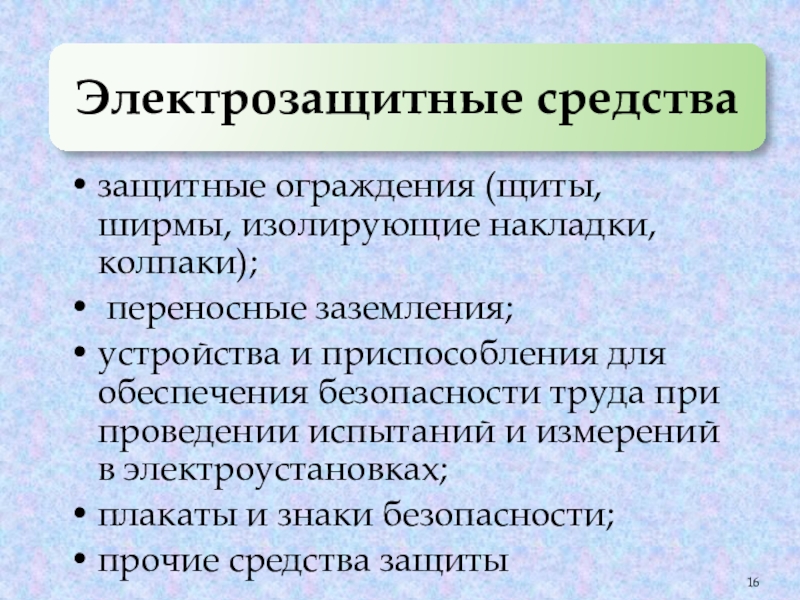 Электрозащитные средства

• защитные ограждения (щиты, ширмы, изолирующие накладки, колпаки);
• переносные заземления;
• устройства и приспособления для обеспечения безопасности труда при проведении испытаний и измерений в электроустановках;
• плакаты и знаки безопасности;
• прочие средства защиты

16